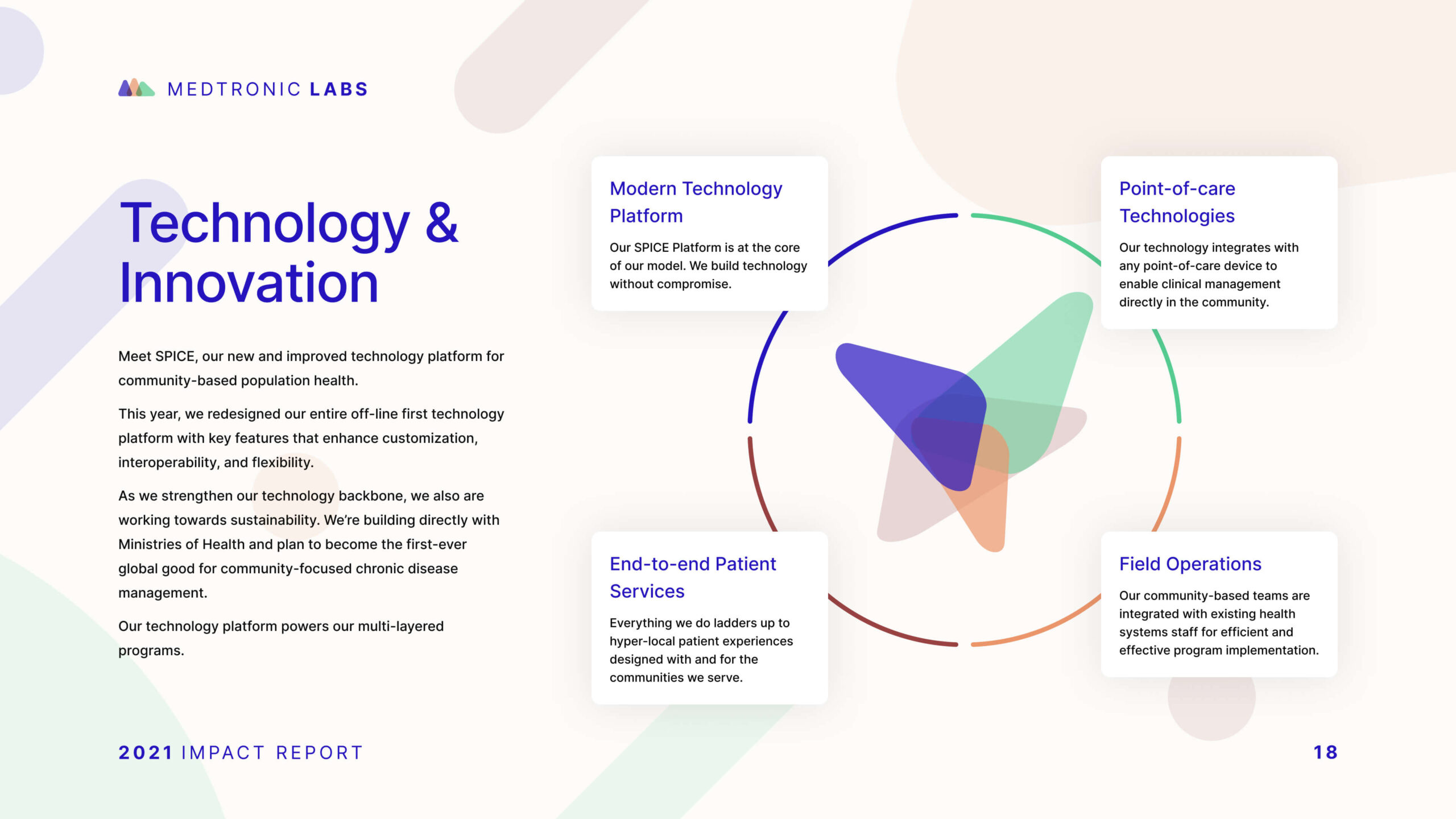 MEDTRONIC LABS

Technology & Innovation

Meet SPICE, our new and improved technology platform for community-based population health.

This year, we redesigned our entire off-line first technology platform with key features that enhance customization, interoperability, and flexibility.

As we strengthen our technology backbone, we also are working towards sustainability. We're building directly with Ministries of Health and plan to become the first-ever global good for community-focused chronic disease management.

Our technology platform powers our multi-layered programs.

Modern Technology Platform

Our SPICE Platform is at the core of our model. We build technology without compromise.

Point-of-care Technologies

Our technology integrates with any point-of-care device to enable clinical management directly in the community.

End-to-end Patient Services

Everything we do ladders up to hyper-local patient experiences designed with and for the communities we serve.

Field Operations

Our community-based teams are integrated with existing health systems staff for efficient and effective program implementation.

2021 IMPACT REPORT

18